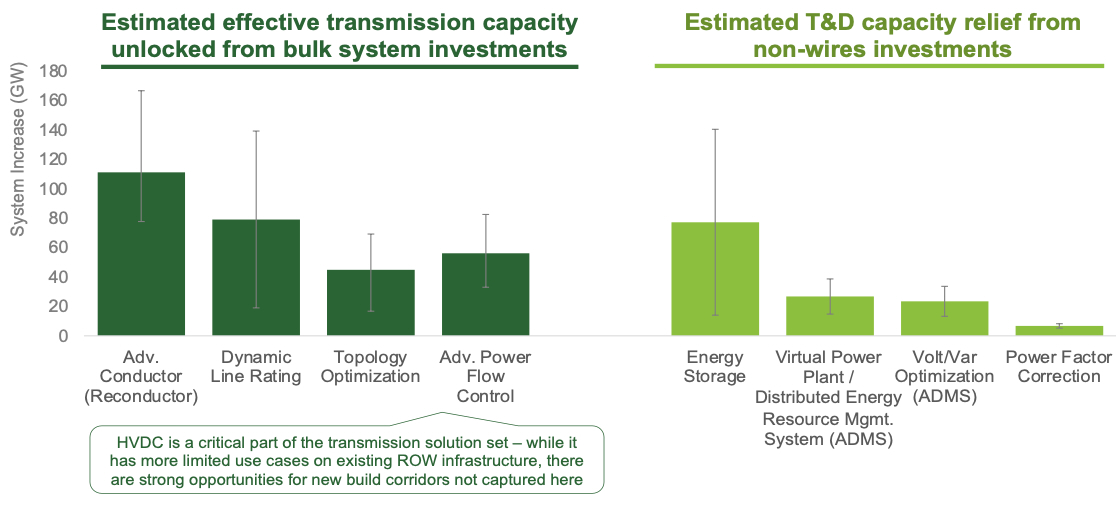 Estimated effective transmission capacity unlocked from bulk system investments

Estimated T&D capacity relief from non-wires investments

System Increase (GW)

180
160
140
120
100
80
60
40
20
0

Adv. Conductor (Reconductor)

Dynamic Line Rating

Topology Optimization

Adv. Power Flow Control

Energy Storage

Virtual Power Plant / Distributed Energy Resource Mgmt. System (ADMS)

Volt/Var Optimization (ADMS)

Power Factor Correction

HVDC is a critical part of the transmission solution set – while it has more limited use cases on existing ROW infrastructure, there are strong opportunities for new build corridors not captured here